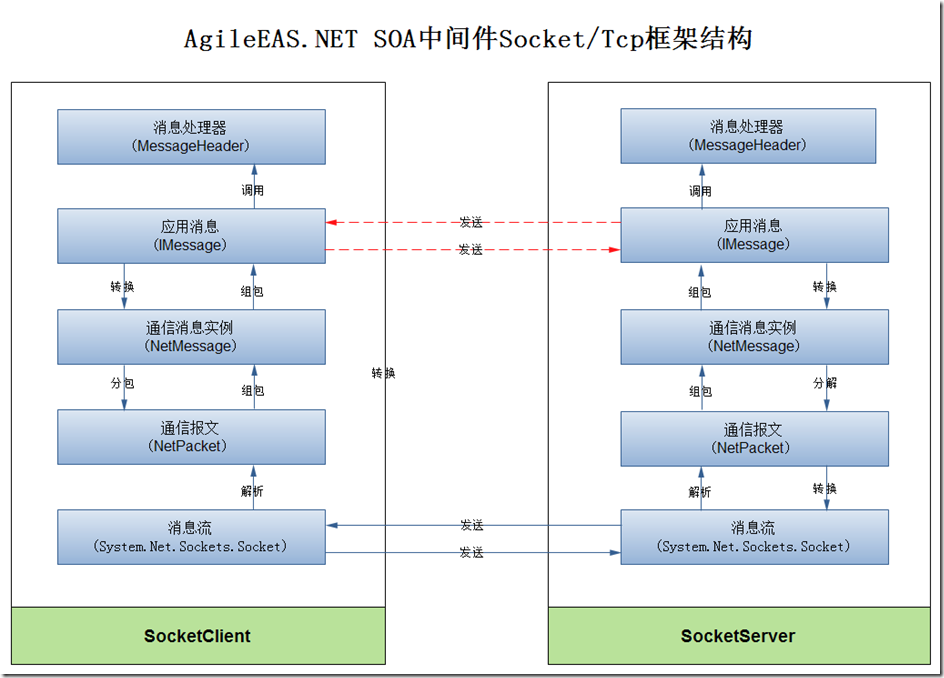 AgileEAS.NET SOA中间件Socket/Tcp框架结构

消息处理器
(MessageHeader)

调用

应用消息
(IMessage)

转换

组包

通信消息实例
(NetMessage)

分包

组包

通信报文
(NetPacket)

解析

消息流
(System.Net.Sockets.Socket)

SocketClient

发送

发送

转换

发送

发送

消息处理器
(MessageHeader)

调用

应用消息
(IMessage)

组包

转换

通信消息实例
(NetMessage)

组包

分解

通信报文
(NetPacket)

解析

转换

消息流
(System.Net.Sockets.Socket)

SocketServer